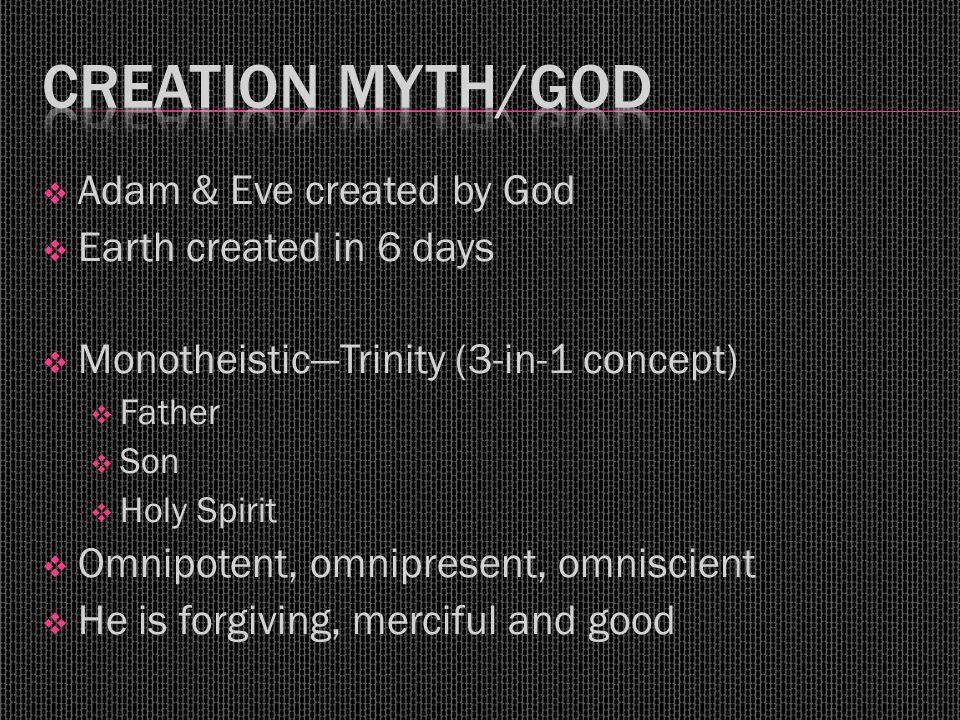 CREATION MYTH/GOD

❖ Adam & Eve created by God
❖ Earth created in 6 days

❖ Monotheistic—Trinity (3-in-1 concept)
❖ Father
❖ Son
❖ Holy Spirit
❖ Omnipotent, omnipresent, omniscient
❖ He is forgiving, merciful and good